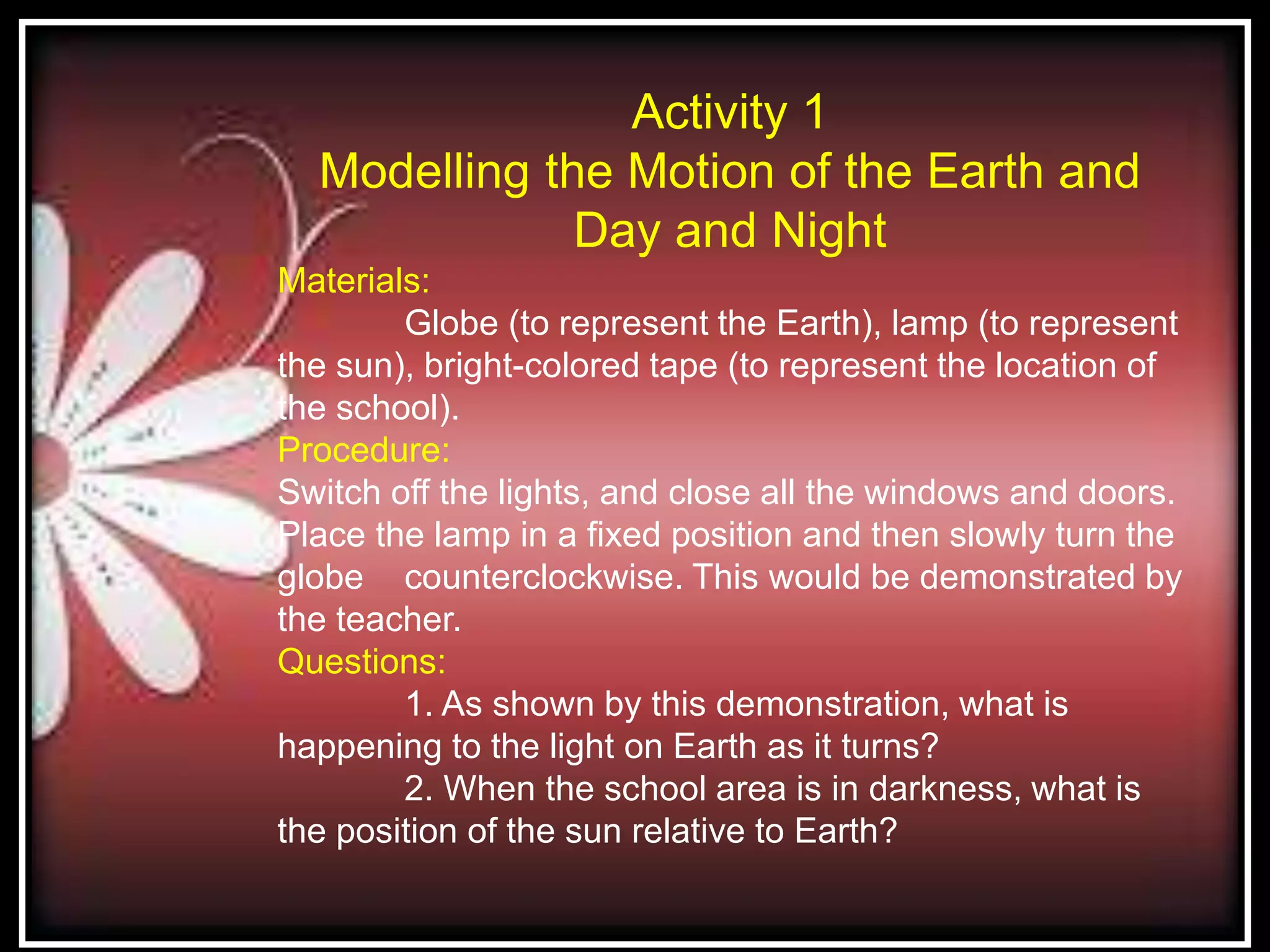 Activity 1
Modelling the Motion of the Earth and Day and Night

Materials:
Globe (to represent the Earth), lamp (to represent the sun), bright-colored tape (to represent the location of the school).

Procedure:
Switch off the lights, and close all the windows and doors. Place the lamp in a fixed position and then slowly turn the globe counterclockwise. This would be demonstrated by the teacher.

Questions:
1. As shown by this demonstration, what is happening to the light on Earth as it turns?
2. When the school area is in darkness, what is the position of the sun relative to Earth?